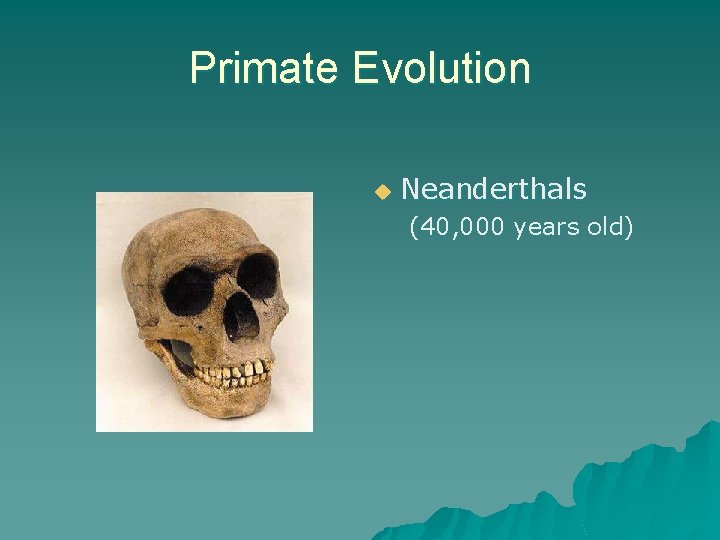 Primate Evolution

Neanderthals
(40,000 years old)